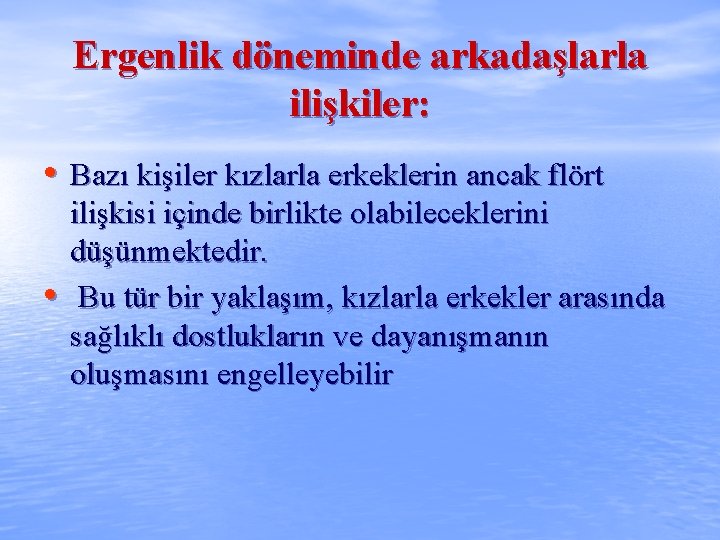 Ergenlik döneminde arkadaşlarla ilişkiler:

• Bazı kişiler kızlarla erkeklerin ancak flört ilişkisi içinde birlikte olabileceklerini düşünmektedir.

• Bu tür bir yaklaşım, kızlarla erkekler arasında sağlıklı dostlukların ve dayanışmanın oluşmasını engelleyebilir